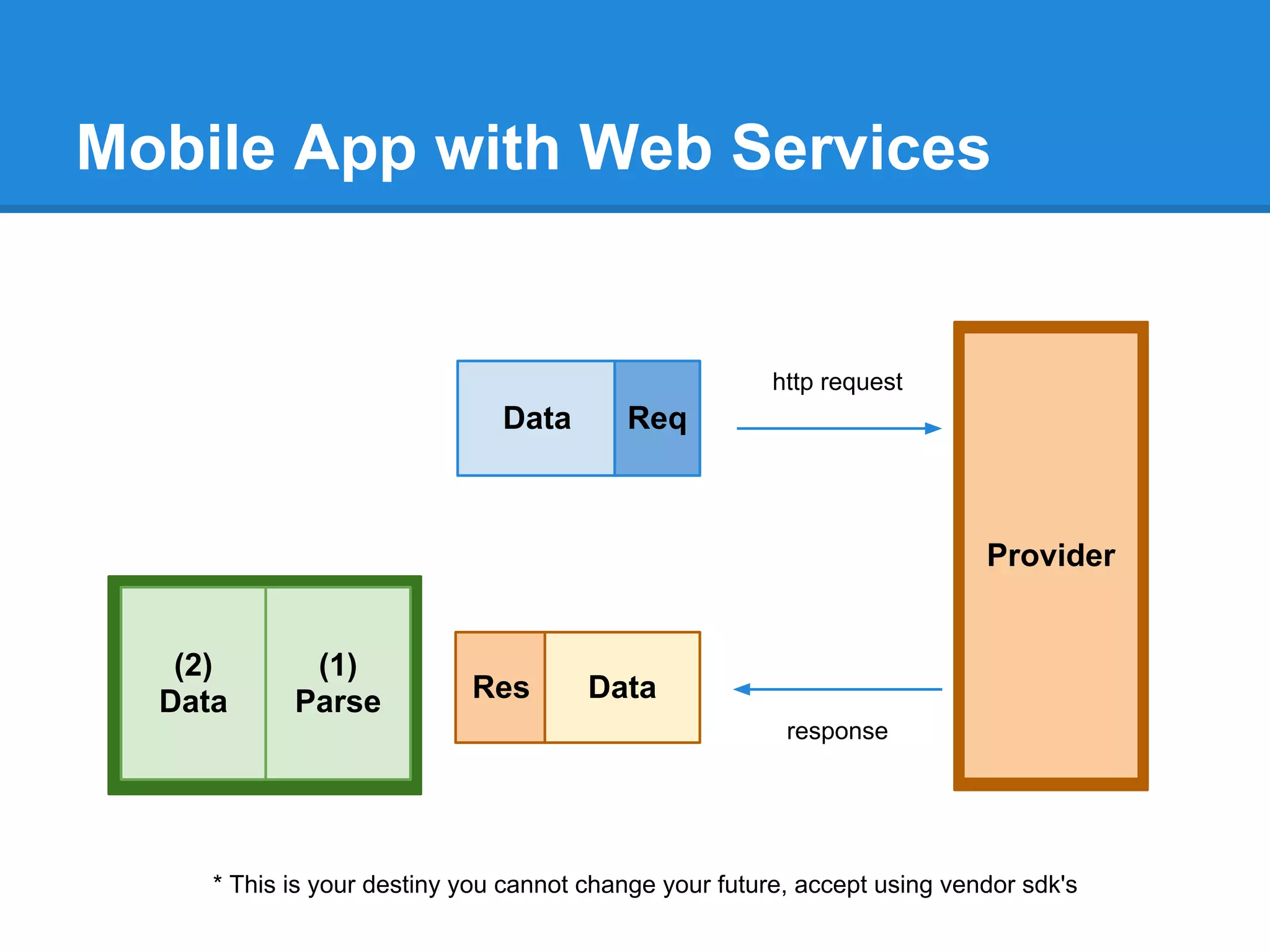 Mobile App with Web Services

Data
Req

http request

Provider

(2)
Data

(1)
Parse

Res
Data

response

* This is your destiny you cannot change your future, accept using vendor sdk's